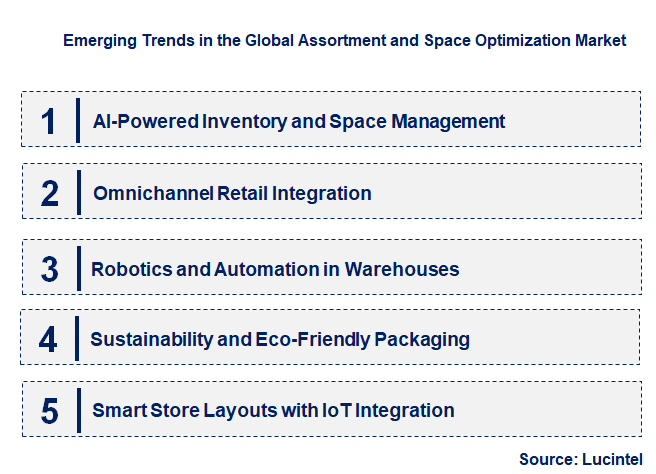 Emerging Trends in the Global Assortment and Space Optimization Market

1 AI-Powered Inventory and Space Management

2 Omnichannel Retail Integration

3 Robotics and Automation in Warehouses

4 Sustainability and Eco-Friendly Packaging

5 Smart Store Layouts with IoT Integration

Source: Lucintel